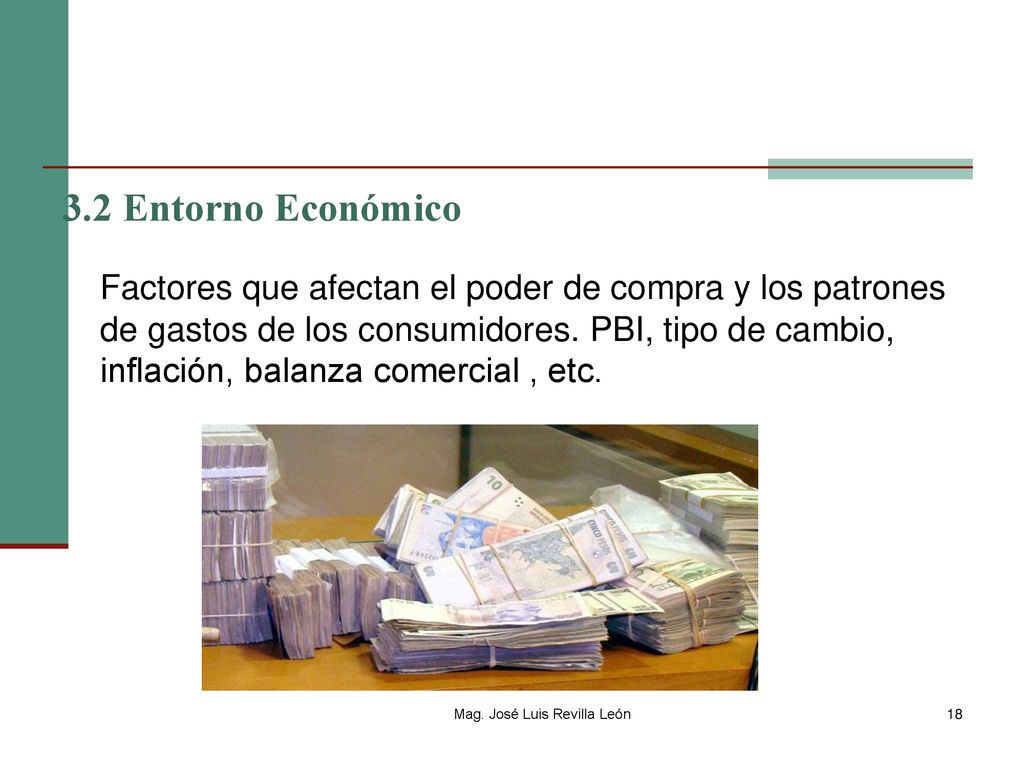 3.2 Entorno Económico

Factores que afectan el poder de compra y los patrones de gastos de los consumidores. PBI, tipo de cambio, inflación, balanza comercial , etc.

Mag. José Luis Revilla León

18